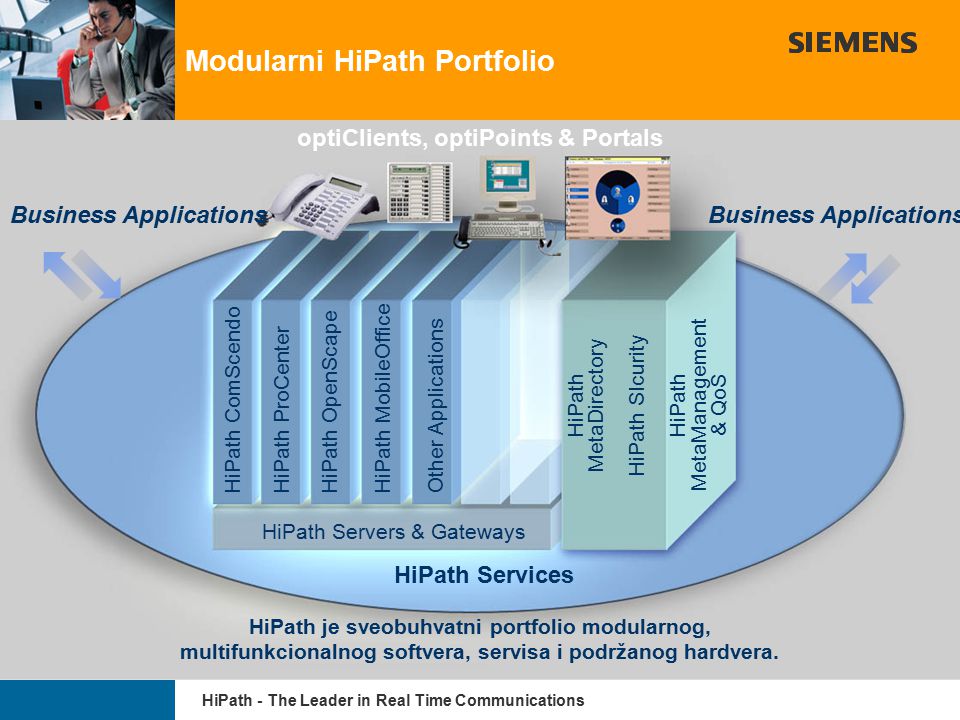 Modularni HiPath Portfolio

SIEMENS

optiClients, optiPoints & Portals

Business Applications

Business Applications

HiPath ComScendo

HiPath ProCenter

HiPath OpenScape

HiPath MobileOffice

Other Applications

HiPath MetaDirectory

HiPath SIcurity

HiPath MetaManagement & QoS

HiPath Servers & Gateways

HiPath Services

HiPath je sveobuhvatni portfolio modularnog, multifunkcionalnog softvera, servisa i podržanog hardvera.

HiPath - The Leader in Real Time Communications